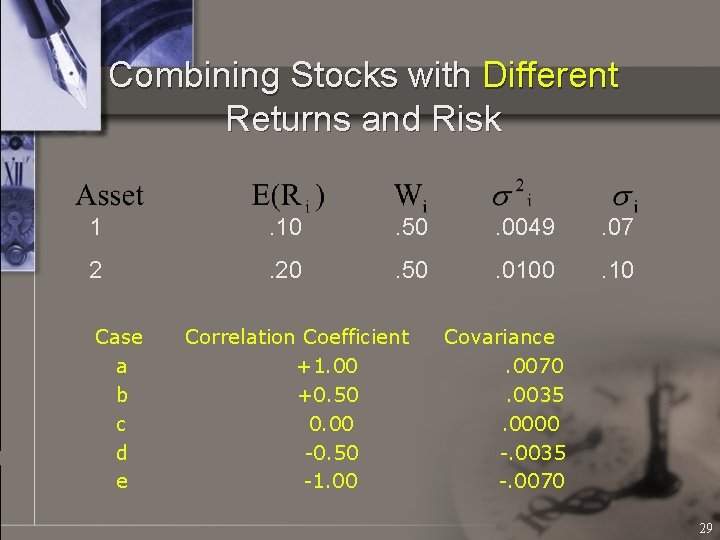 Combining Stocks with Different Returns and Risk

| Asset | $E(R_i)$ | $W_i$ | $\sigma^2_i$ | $\sigma_i$ |
|---|---|---|---|---|
| 1 | .10 | .50 | .0049 | .07 |
| 2 | .20 | .50 | .0100 | .10 |

| Case | Correlation Coefficient | Covariance |
|---|---|---|
| a | +1.00 | .0070 |
| b | +0.50 | .0035 |
| c | 0.00 | .0000 |
| d | -0.50 | -.0035 |
| e | -1.00 | -.0070 |

29